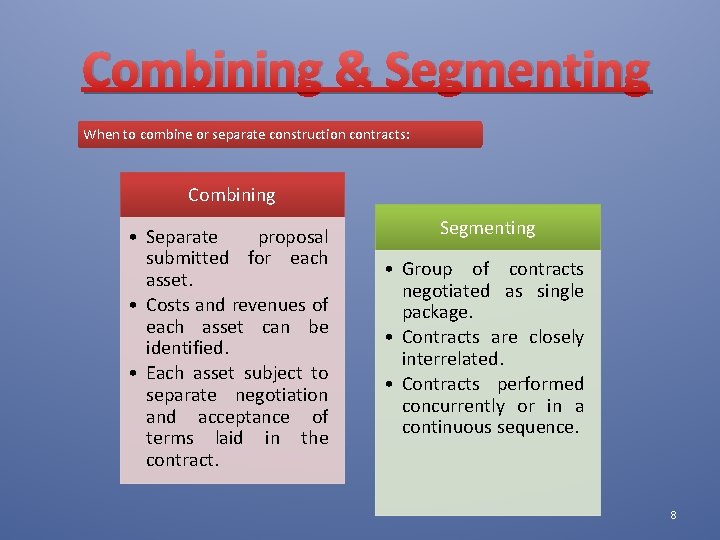 Combining & Segmenting

When to combine or separate construction contracts:

Combining

• Separate proposal submitted for each asset.
• Costs and revenues of each asset can be identified.
• Each asset subject to separate negotiation and acceptance of terms laid in the contract.

Segmenting

• Group of contracts negotiated as single package.
• Contracts are closely interrelated.
• Contracts performed concurrently or in a continuous sequence.

8